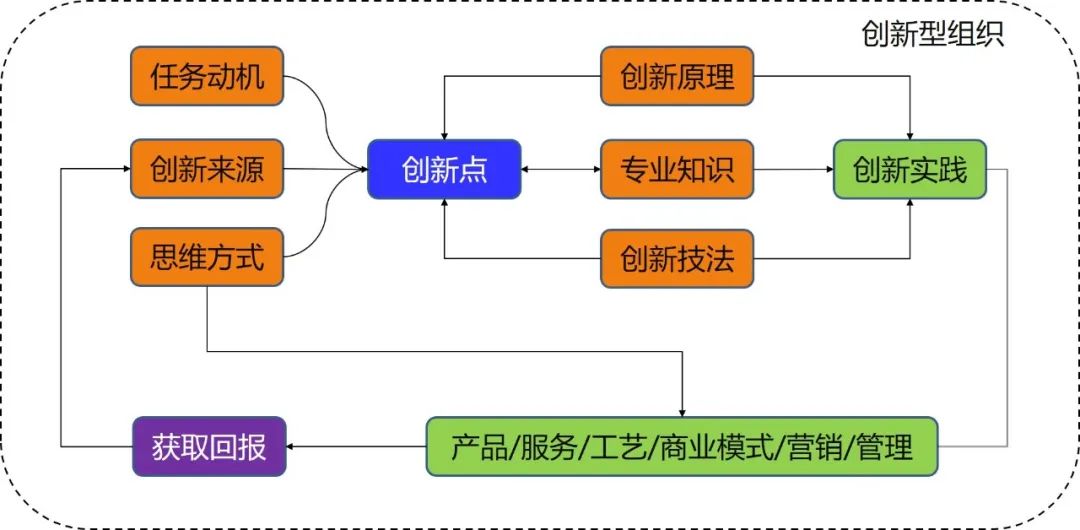 创新型组织

任务动机

创新来源

思维方式

创新点

创新原理

专业知识

创新技法

创新实践

获取回报

产品/服务/工艺/商业模式/营销/管理